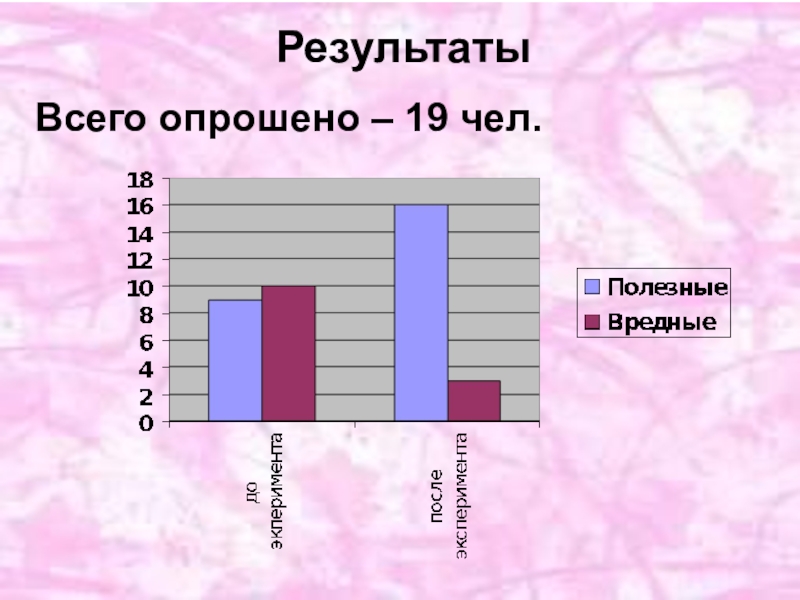 Результаты

Всего опрошено – 19 чел.

18
16
14
12
10
8
6
4
2
0

до экперимента

после эксперимента

Полезные
Вредные